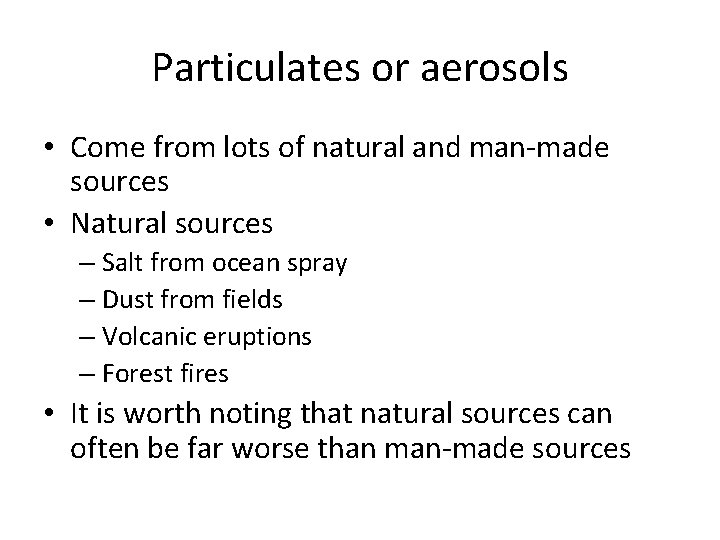 Particulates or aerosols

• Come from lots of natural and man-made sources
• Natural sources
– Salt from ocean spray
– Dust from fields
– Volcanic eruptions
– Forest fires
• It is worth noting that natural sources can often be far worse than man-made sources